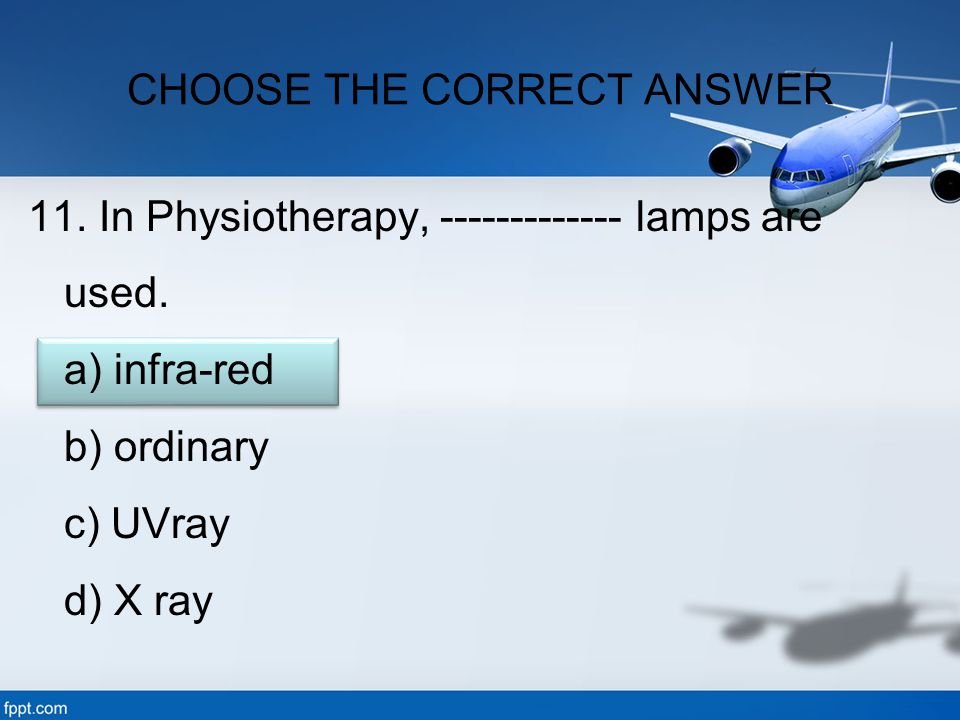 CHOOSE THE CORRECT ANSWER

11. In Physiotherapy, ------------- lamps are used.

a) infra-red

b) ordinary

c) UVray

d) X ray

fppt.com